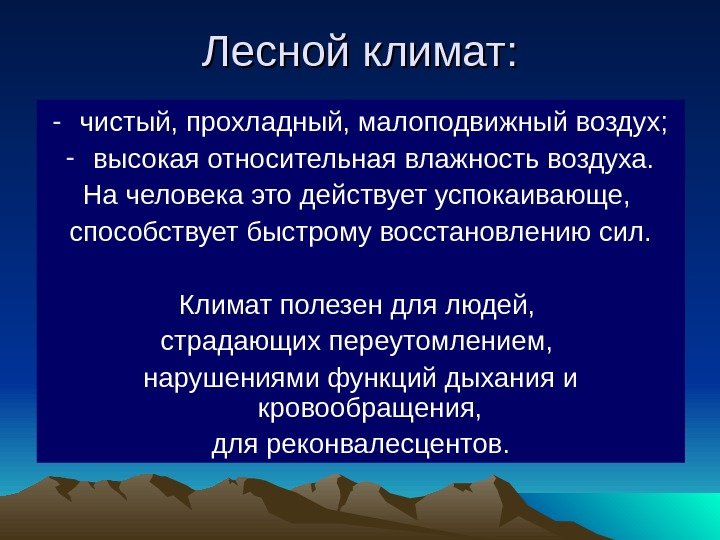 Лесной климат:

- чистый, прохладный, малоподвижный воздух;
- высокая относительная влажность воздуха.
На человека это действует успокаивающе, способствует быстрому восстановлению сил.

Климат полезен для людей, страдающих переутомлением, нарушениями функций дыхания и кровообращения, для реконвалесцентов.